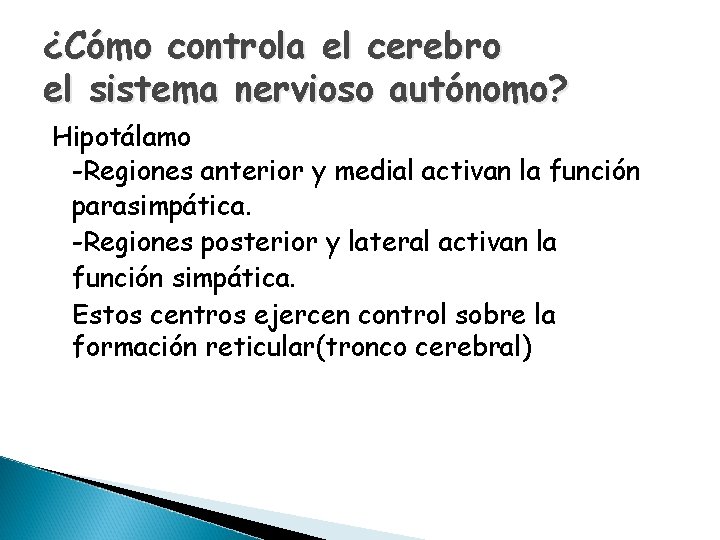 ¿Cómo controla el cerebro el sistema nervioso autónomo?

Hipotálamo

-Regiones anterior y medial activan la función parasimpática.

-Regiones posterior y lateral activan la función simpática.

Estos centros ejercen control sobre la formación reticular(tronco cerebral)